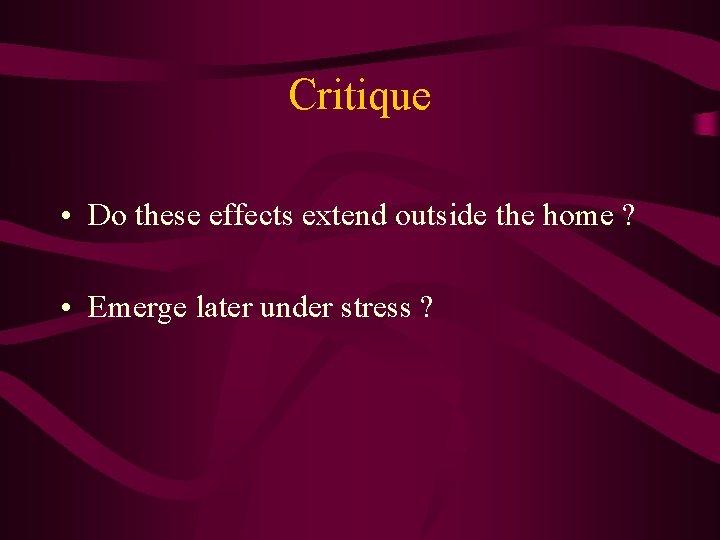 Critique

• Do these effects extend outside the home ?

• Emerge later under stress ?